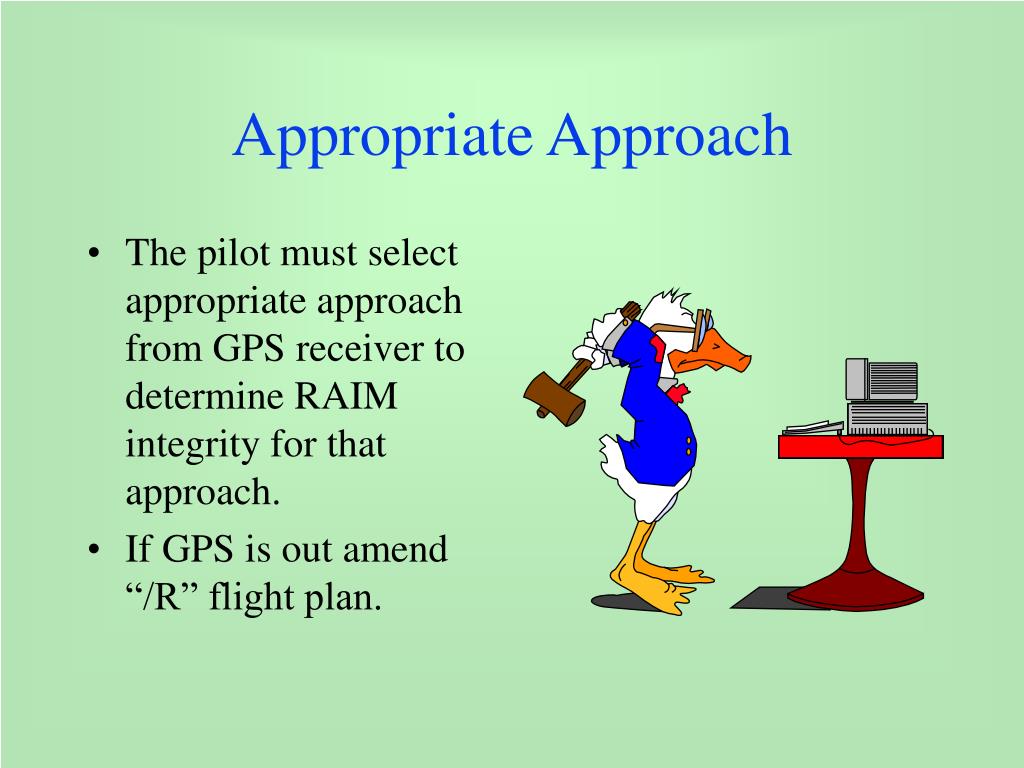 Appropriate Approach

• The pilot must select appropriate approach from GPS receiver to determine RAIM integrity for that approach.
• If GPS is out amend “/R” flight plan.